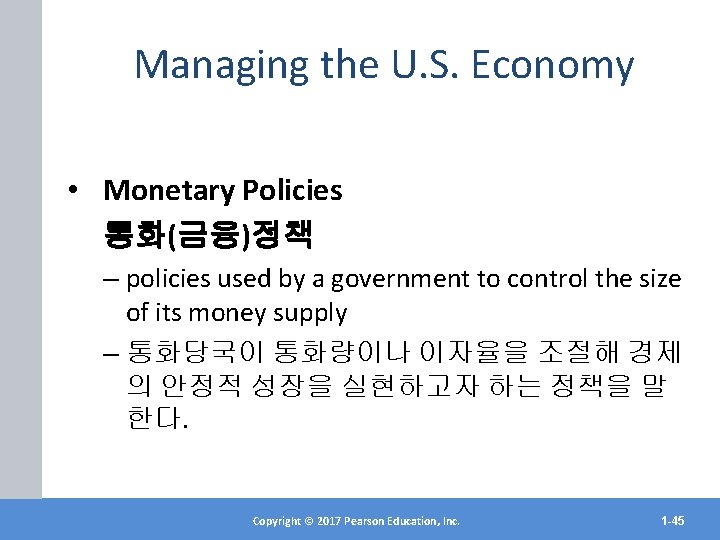 Managing the U.S. Economy

• Monetary Policies
통화(금융)정책

– policies used by a government to control the size of its money supply

– 통화당국이 통화량이나 이자율을 조절해 경제의 안정적 성장을 실현하고자 하는 정책을 말한다.

Copyright © 2017 Pearson Education, Inc.

1-45